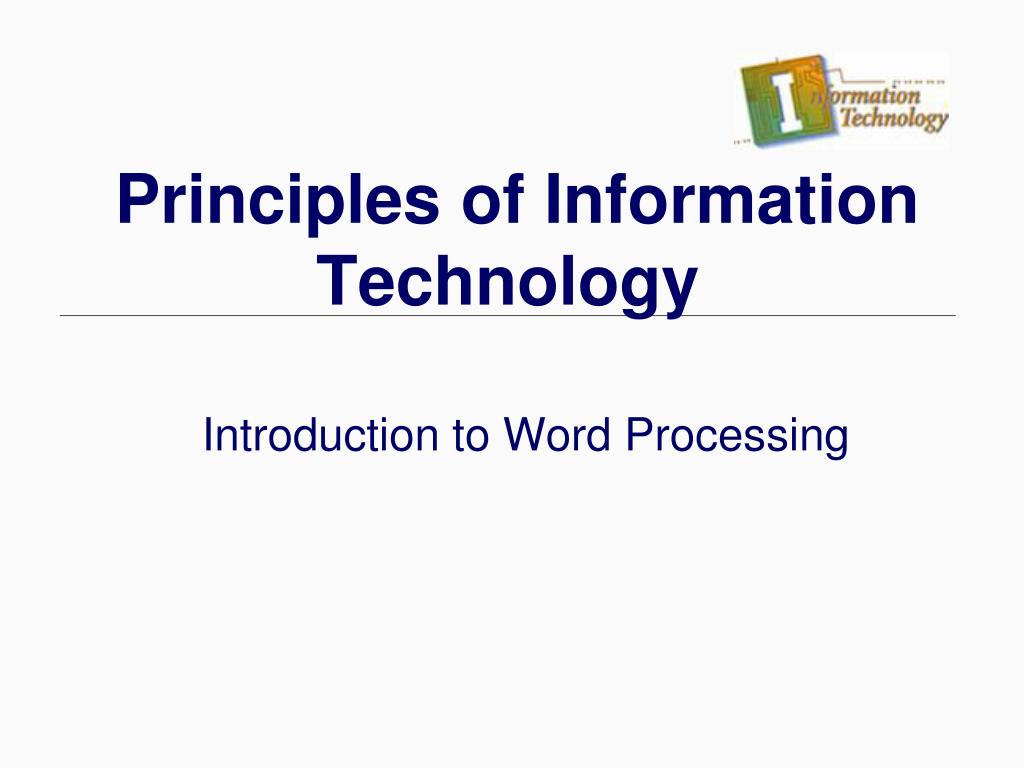 Information Technology

Principles of Information Technology

Introduction to Word Processing